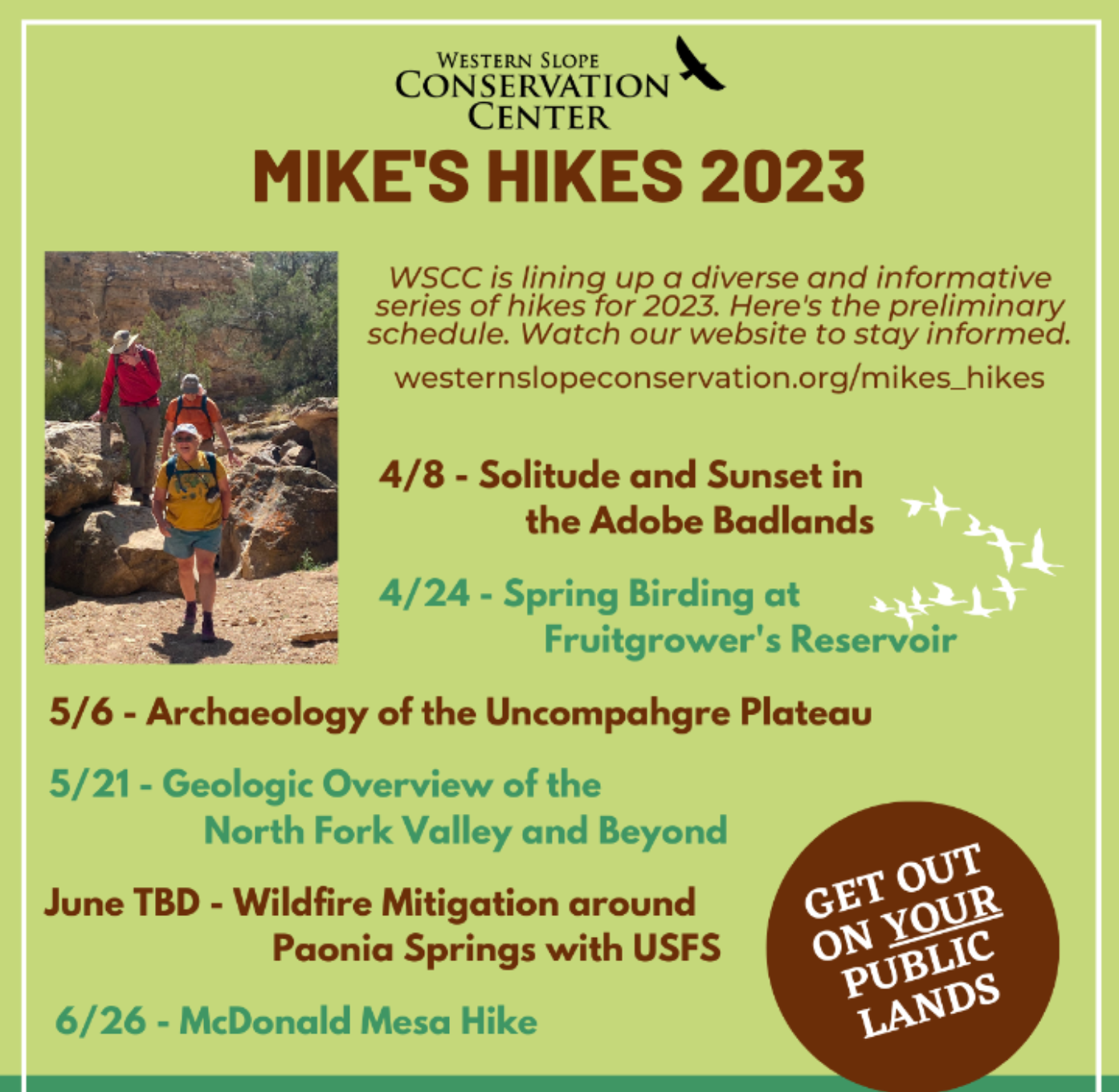 WESTERN SLOPE
CONSERVATION
CENTER

MIKE'S HIKES 2023

WSCC is lining up a diverse and informative series of hikes for 2023. Here's the preliminary schedule. Watch our website to stay informed.

westernslopeconservation.org/mikes_hikes

4/8 - Solitude and Sunset in the Adobe Badlands

4/24 - Spring Birding at Fruitgrower's Reservoir

5/6 - Archaeology of the Uncompahgre Plateau

5/21 - Geologic Overview of the North Fork Valley and Beyond

June TBD - Wildfire Mitigation around Paonia Springs with USFS

6/26 - McDonald Mesa Hike

GET OUT ON YOUR PUBLIC LANDS